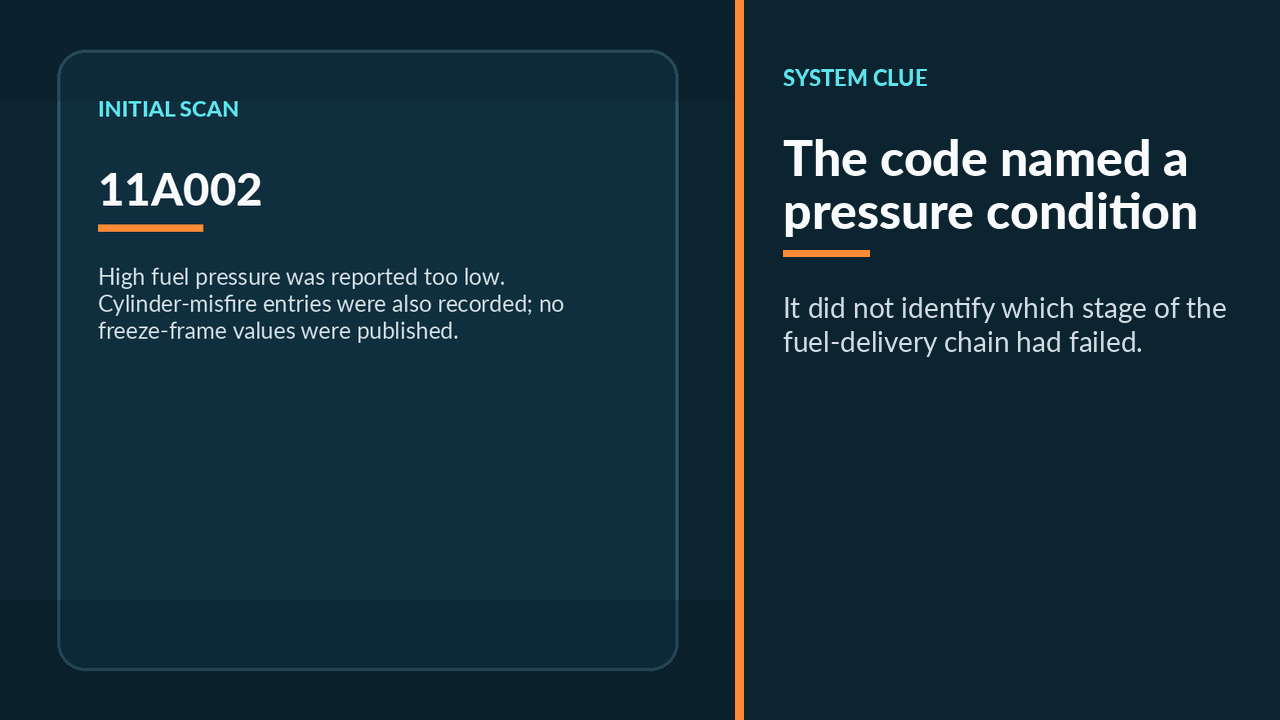 INITIAL SCAN

11A002

High fuel pressure was reported too low. Cylinder-misfire entries were also recorded; no freeze-frame values were published.

SYSTEM CLUE

The code named a pressure condition

It did not identify which stage of the fuel-delivery chain had failed.